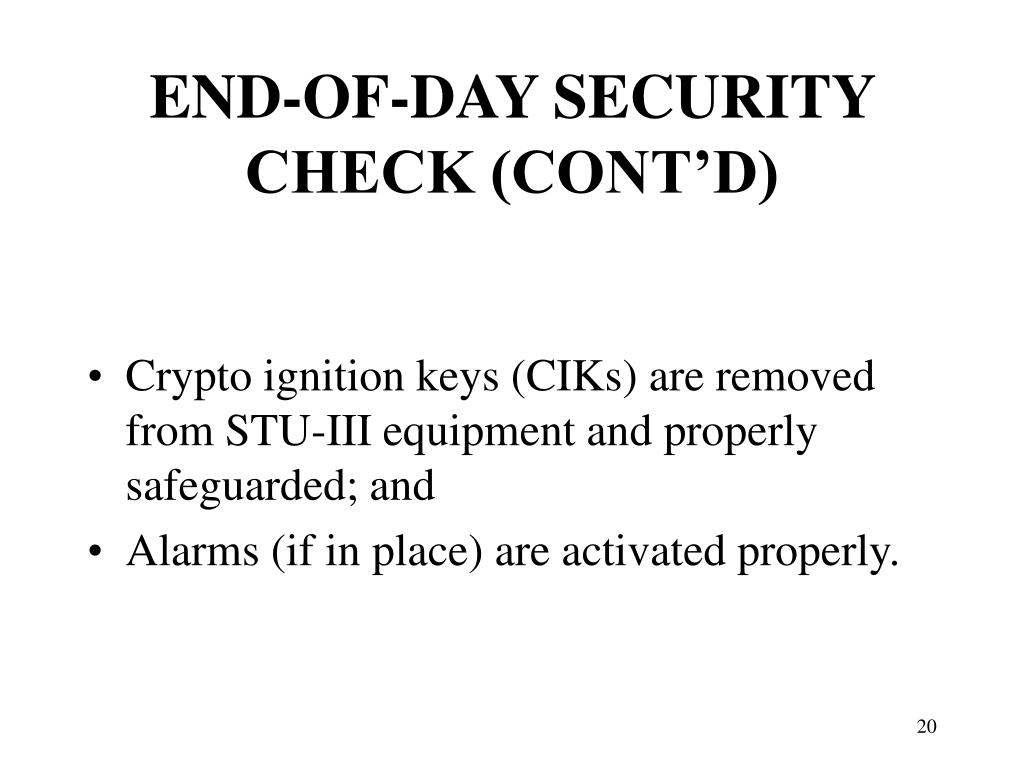 END-OF-DAY SECURITY CHECK (CONT’D)

• Crypto ignition keys (CIKs) are removed from STU-III equipment and properly safeguarded; and
• Alarms (if in place) are activated properly.

20